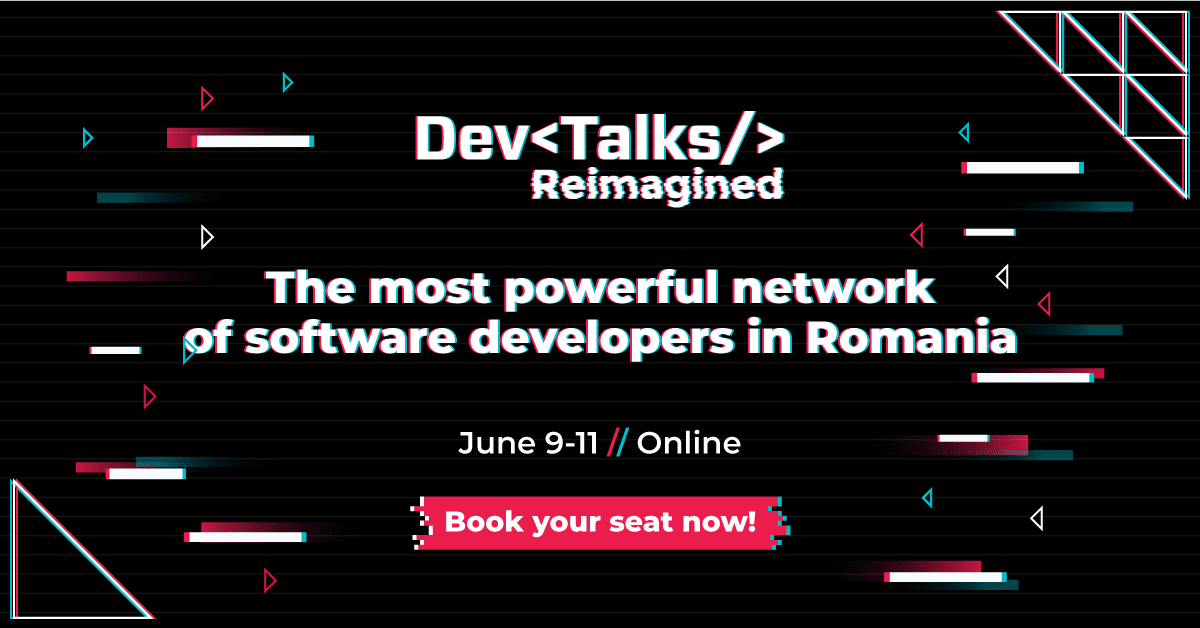 Dev<Talks/>
Reimagined

The most powerful network of software developers in Romania

June 9-11 // Online

Book your seat now!